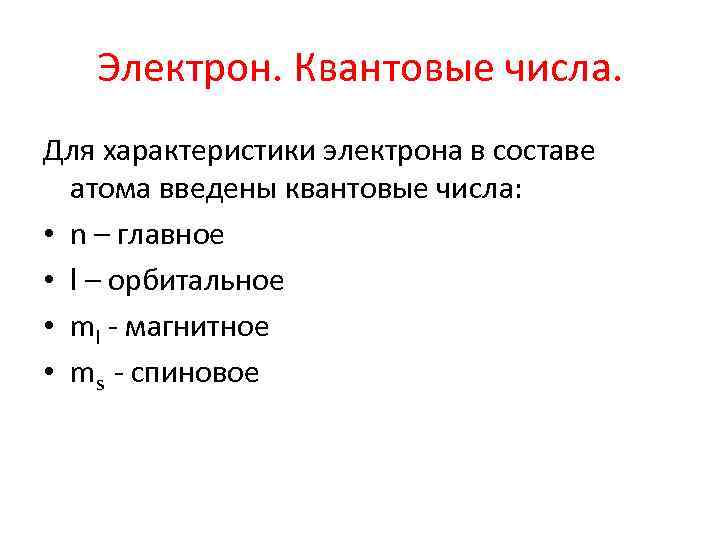 Электрон. Квантовые числа.

Для характеристики электрона в составе атома введены квантовые числа:

• n – главное
• l – орбитальное
• $m_l$ - магнитное
• $m_s$ - спиновое